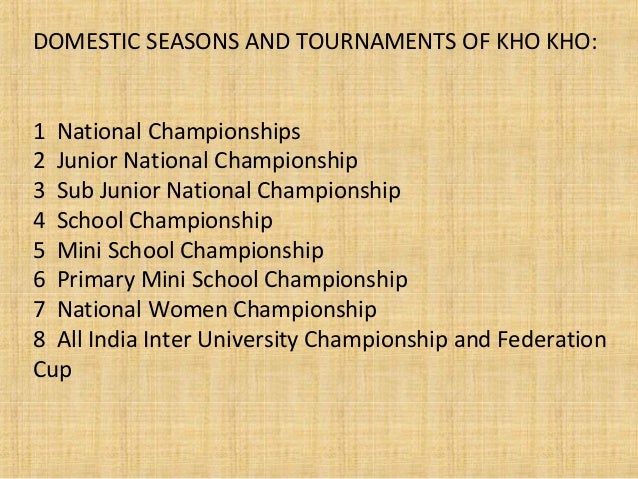 DOMESTIC SEASONS AND TOURNAMENTS OF KHO KHO:

1 National Championships
2 Junior National Championship
3 Sub Junior National Championship
4 School Championship
5 Mini School Championship
6 Primary Mini School Championship
7 National Women Championship
8 All India Inter University Championship and Federation Cup